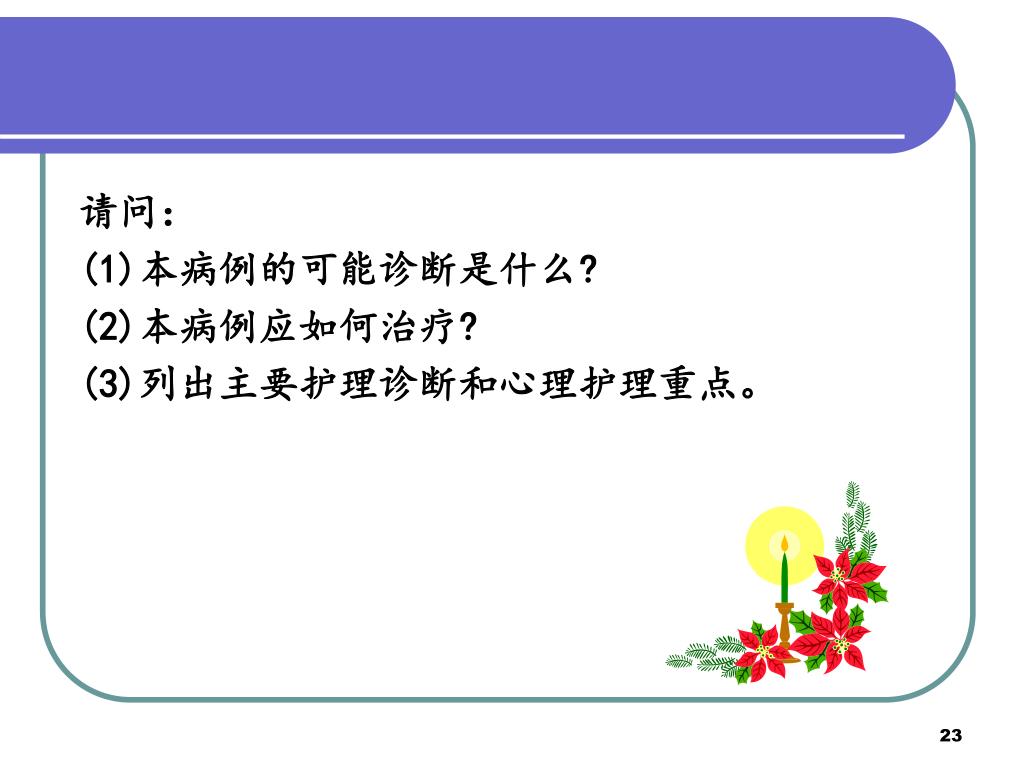 请问：

(1) 本病例的可能诊断是什么？

(2) 本病例应如何治疗？

(3) 列出主要护理诊断和心理护理重点。

23